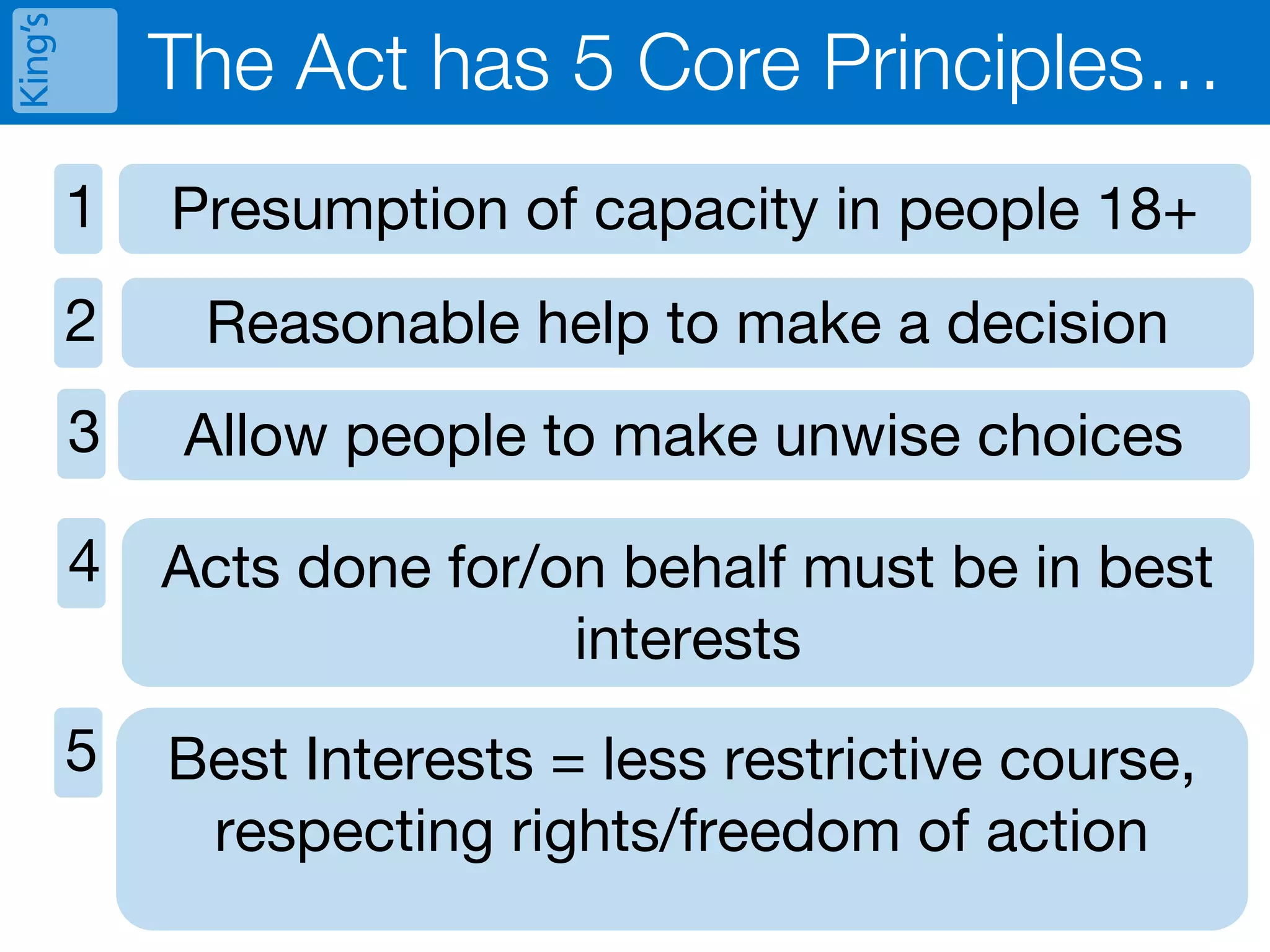 King's

The Act has 5 Core Principles…

1 Presumption of capacity in people 18+

2 Reasonable help to make a decision

3 Allow people to make unwise choices

4 Acts done for/on behalf must be in best interests

5 Best Interests = less restrictive course, respecting rights/freedom of action